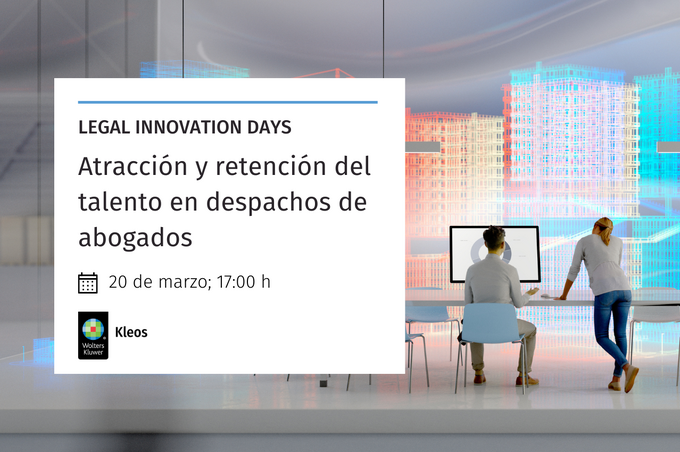 LEGAL INNOVATION DAYS

Atracción y retención del talento en despachos de abogados

20 de marzo; 17:00 h

Wolters Kluwer

Kleos